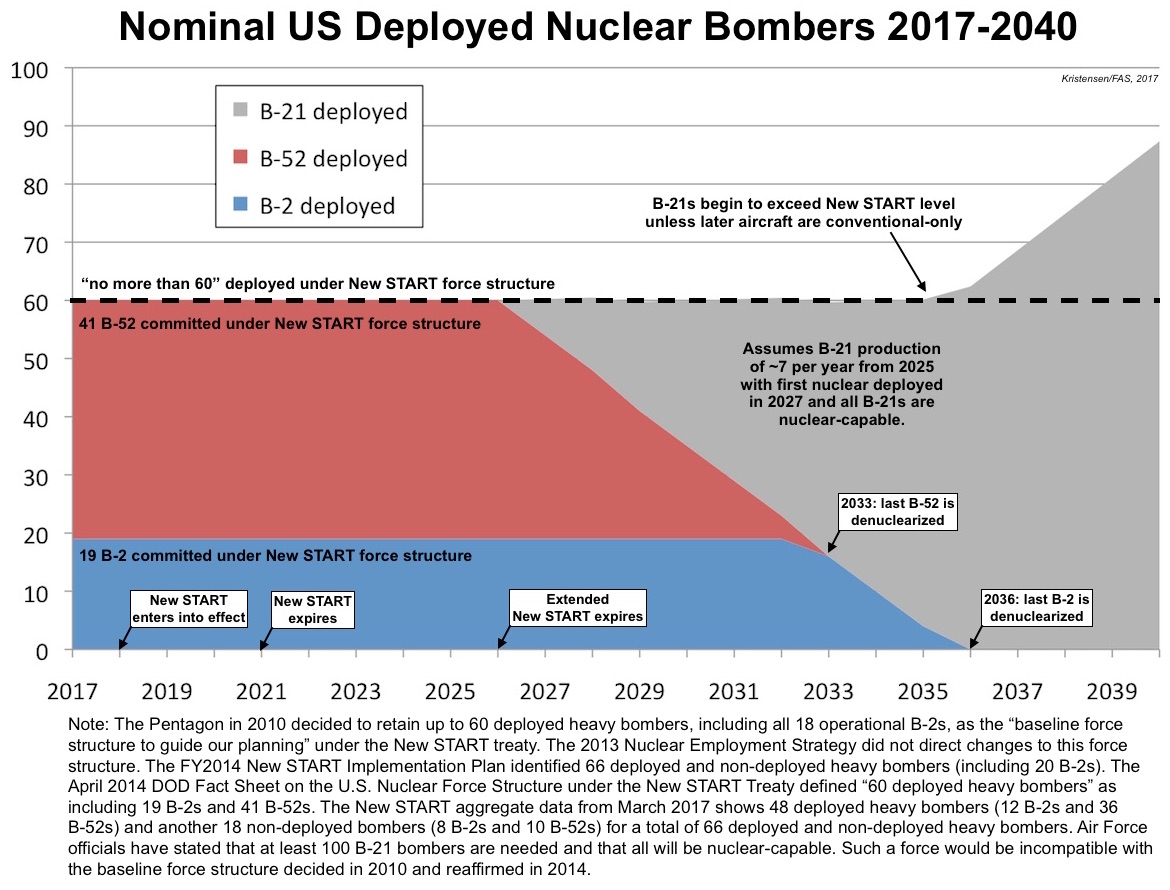 Nominal US Deployed Nuclear Bombers 2017-2040

Kristensen/FAS, 2017

B-21 deployed
B-52 deployed
B-2 deployed

100
90
80
70
60
50
40
30
20
10
0

B-21s begin to exceed New START level unless later aircraft are conventional-only

"no more than 60" deployed under New START force structure

41 B-52 committed under New START force structure

Assumes B-21 production of ~7 per year from 2025 with first nuclear deployed in 2027 and all B-21s are nuclear-capable.

2033: last B-52 is denuclearized

19 B-2 committed under New START force structure

New START enters into effect

New START expires

Extended New START expires

2036: last B-2 is denuclearized

2017 2019 2021 2023 2025 2027 2029 2031 2033 2035 2037 2039

Note: The Pentagon in 2010 decided to retain up to 60 deployed heavy bombers, including all 18 operational B-2s, as the "baseline force structure to guide our planning" under the New START treaty. The 2013 Nuclear Employment Strategy did not direct changes to this force structure. The FY2014 New START Implementation Plan identified 66 deployed and non-deployed heavy bombers (including 20 B-2s). The April 2014 DOD Fact Sheet on the U.S. Nuclear Force Structure under the New START Treaty defined "60 deployed heavy bombers" as including 19 B-2s and 41 B-52s. The New START aggregate data from March 2017 shows 48 deployed heavy bombers (12 B-2s and 36 B-52s) and another 18 non-deployed bombers (8 B-2s and 10 B-52s) for a total of 66 deployed and non-deployed heavy bombers. Air Force officials have stated that at least 100 B-21 bombers are needed and that all will be nuclear-capable. Such a force would be incompatible with the baseline force structure decided in 2010 and reaffirmed in 2014.